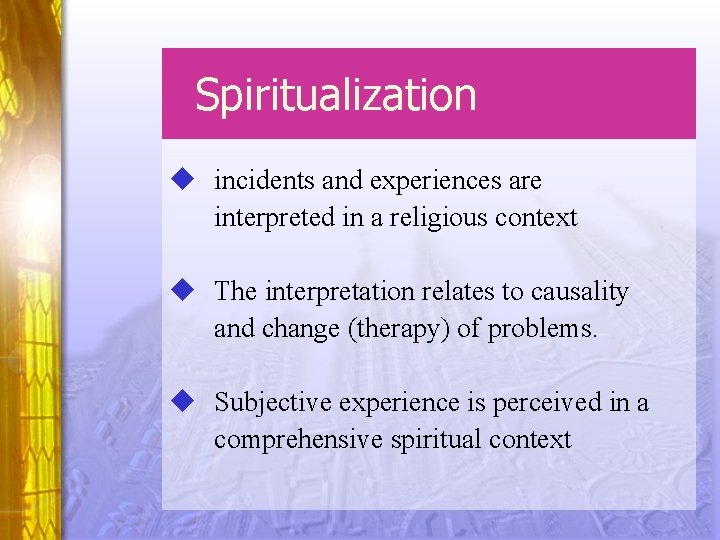 Spiritualization

◆ incidents and experiences are interpreted in a religious context

◆ The interpretation relates to causality and change (therapy) of problems.

◆ Subjective experience is perceived in a comprehensive spiritual context